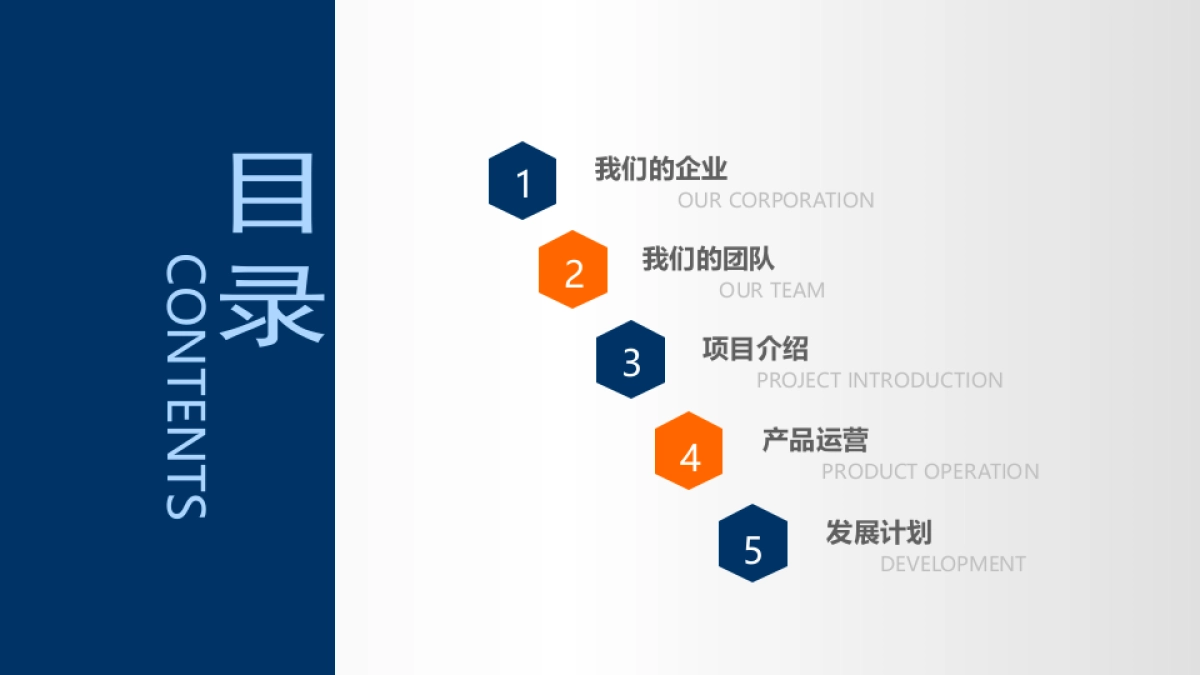 目录

CONTENTS

1
我们的企业
OUR CORPORATION

2
我们的团队
OUR TEAM

3
项目介绍
PROJECT INTRODUCTION

4
产品运营
PRODUCT OPERATION

5
发展计划
DEVELOPMENT